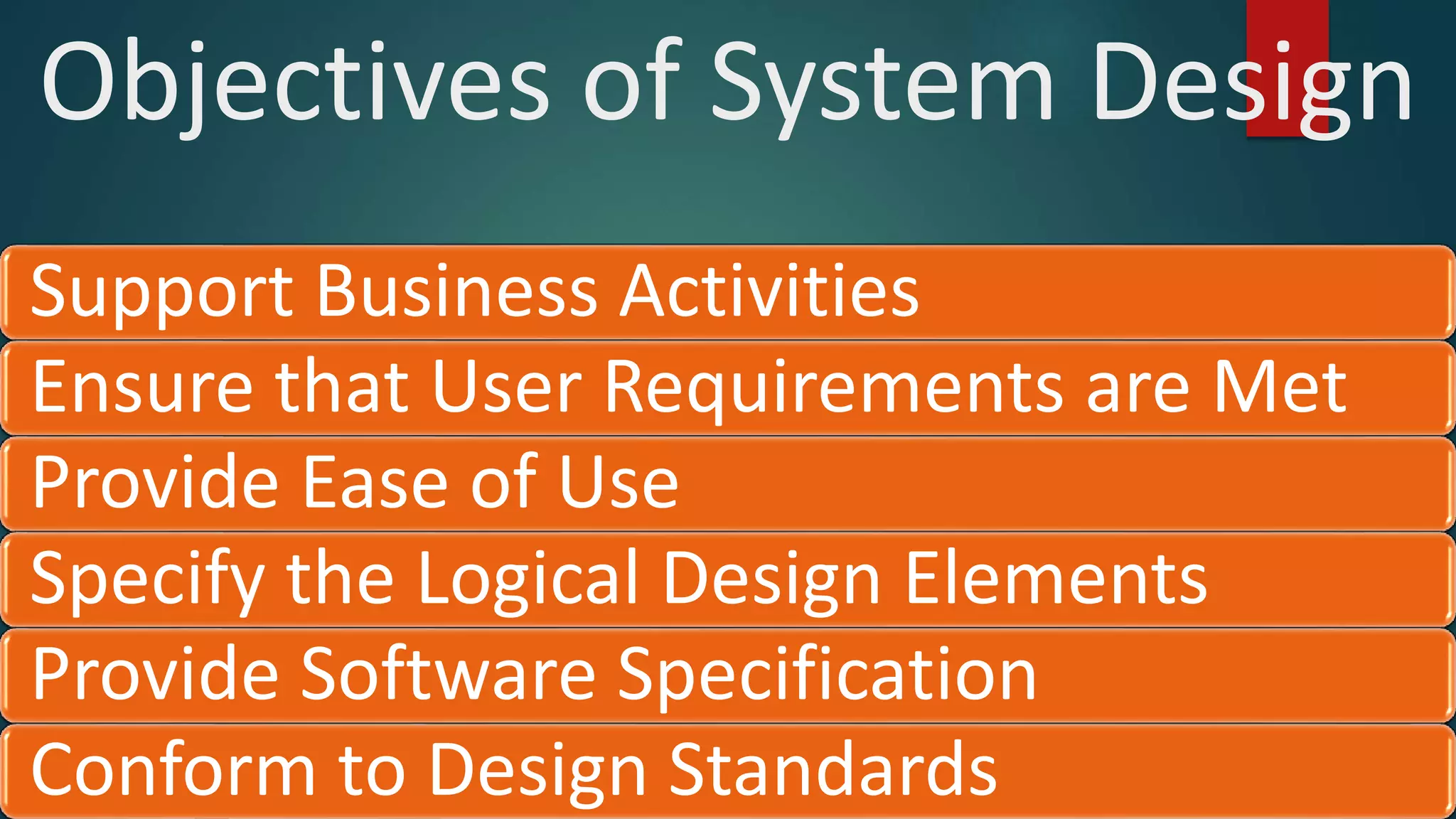 Objectives of System Design

Support Business Activities

Ensure that User Requirements are Met

Provide Ease of Use

Specify the Logical Design Elements

Provide Software Specification

Conform to Design Standards